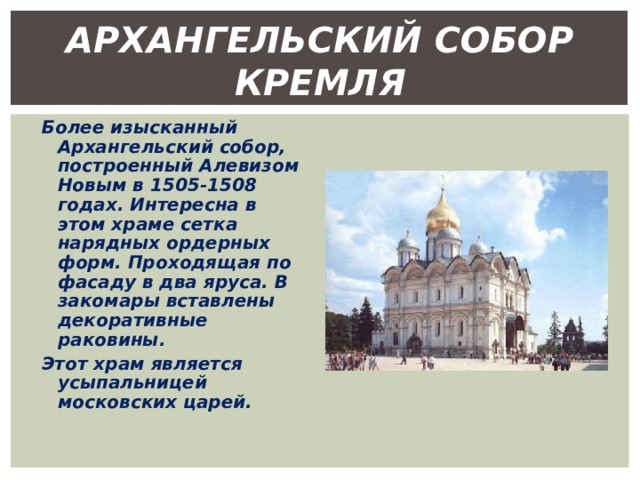 АРХАНГЕЛЬСКИЙ СОБОР КРЕМЛЯ

Более изысканный Архангельский собор, построенный Алевизом Новым в 1505-1508 годах. Интересна в этом храме сетка нарядных ордерных форм. Проходящая по фасаду в два яруса. В закомары вставлены декоративные раковины.

Этот храм является усыпальницей московских царей.